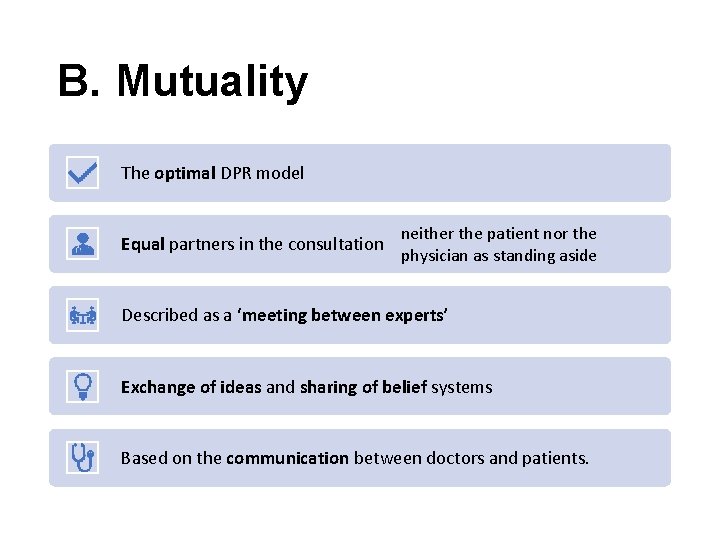 B. Mutuality

The optimal DPR model

Equal partners in the consultation

neither the patient nor the physician as standing aside

Described as a 'meeting between experts'

Exchange of ideas and sharing of belief systems

Based on the communication between doctors and patients.